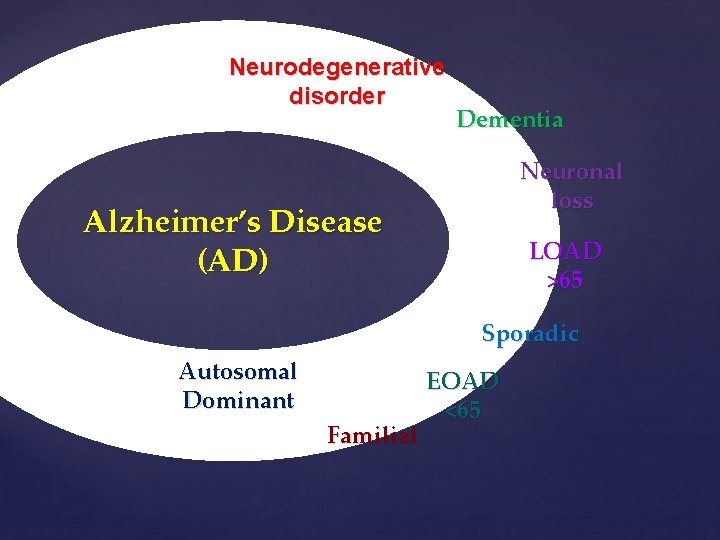 Neurodegenerative disorder

Dementia

Neuronal loss

Alzheimer's Disease (AD)

LOAD >65

Sporadic

Autosomal Dominant

EOAD <65

Familial